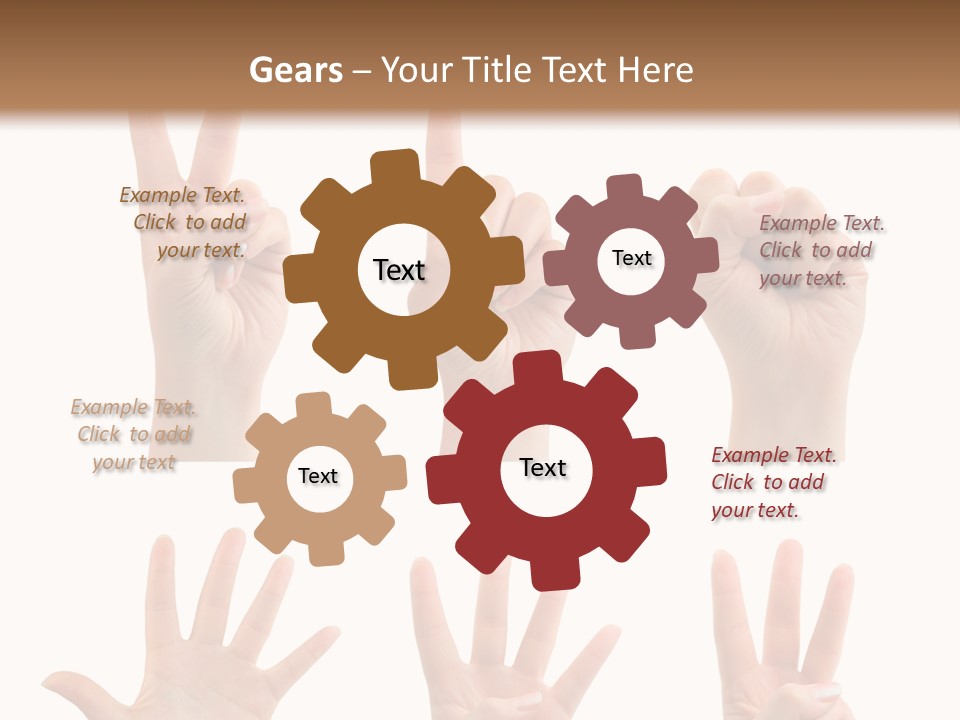 Gears – Your Title Text Here

Example Text. Click to add your text.

Text

Text

Example Text. Click to add your text.

Example Text. Click to add your text

Text

Text

Example Text. Click to add your text.